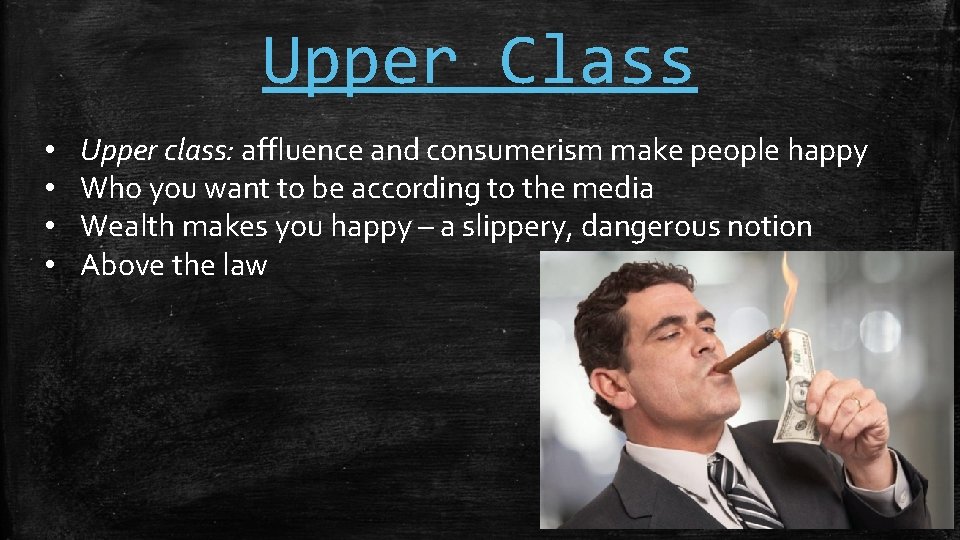 Upper Class

• Upper class: affluence and consumerism make people happy
• Who you want to be according to the media
• Wealth makes you happy – a slippery, dangerous notion
• Above the law